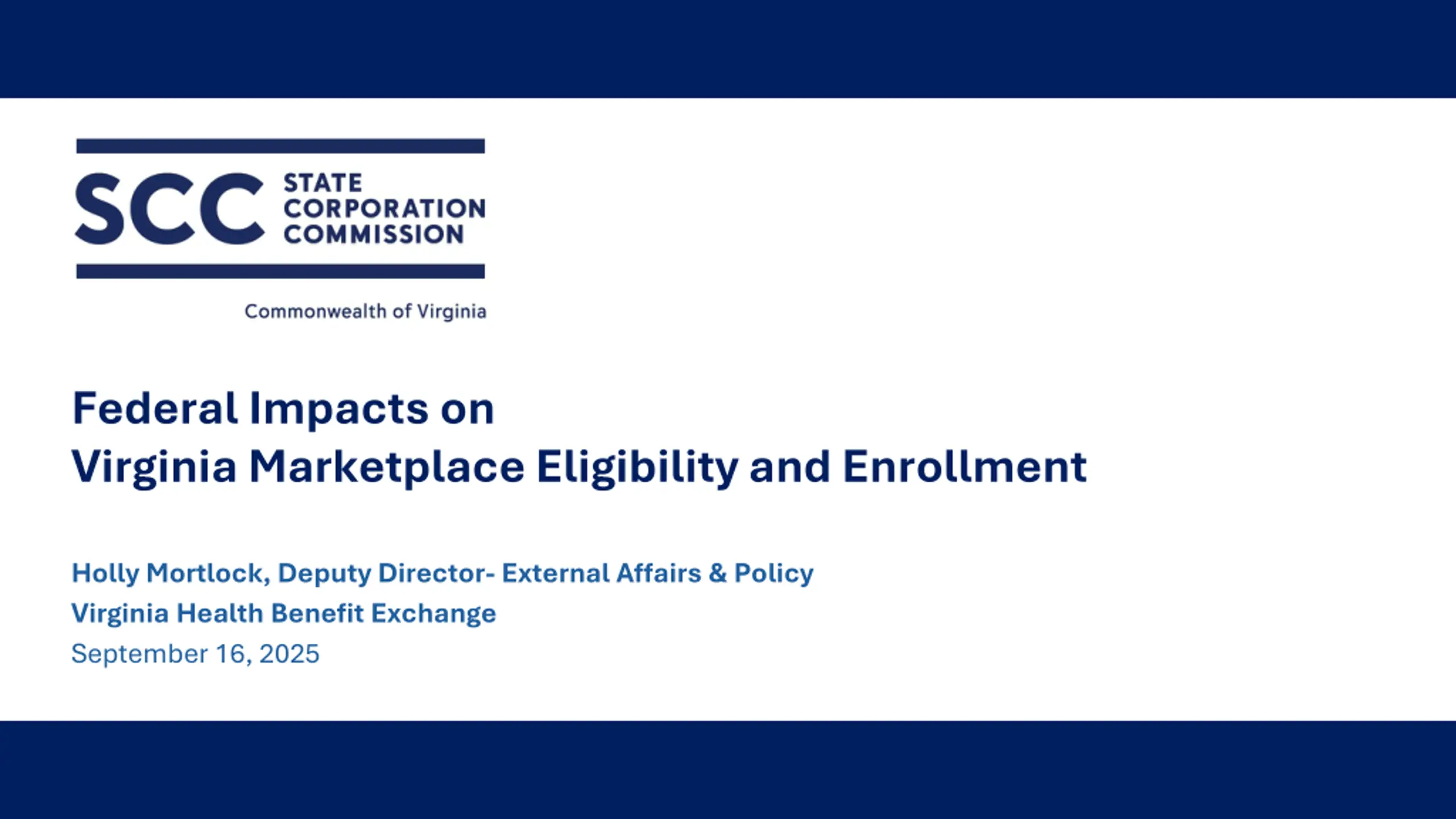 SCC STATE CORPORATION COMMISSION

Commonwealth of Virginia

Federal Impacts on
Virginia Marketplace Eligibility and Enrollment

Holly Mortlock, Deputy Director- External Affairs & Policy
Virginia Health Benefit Exchange
September 16, 2025